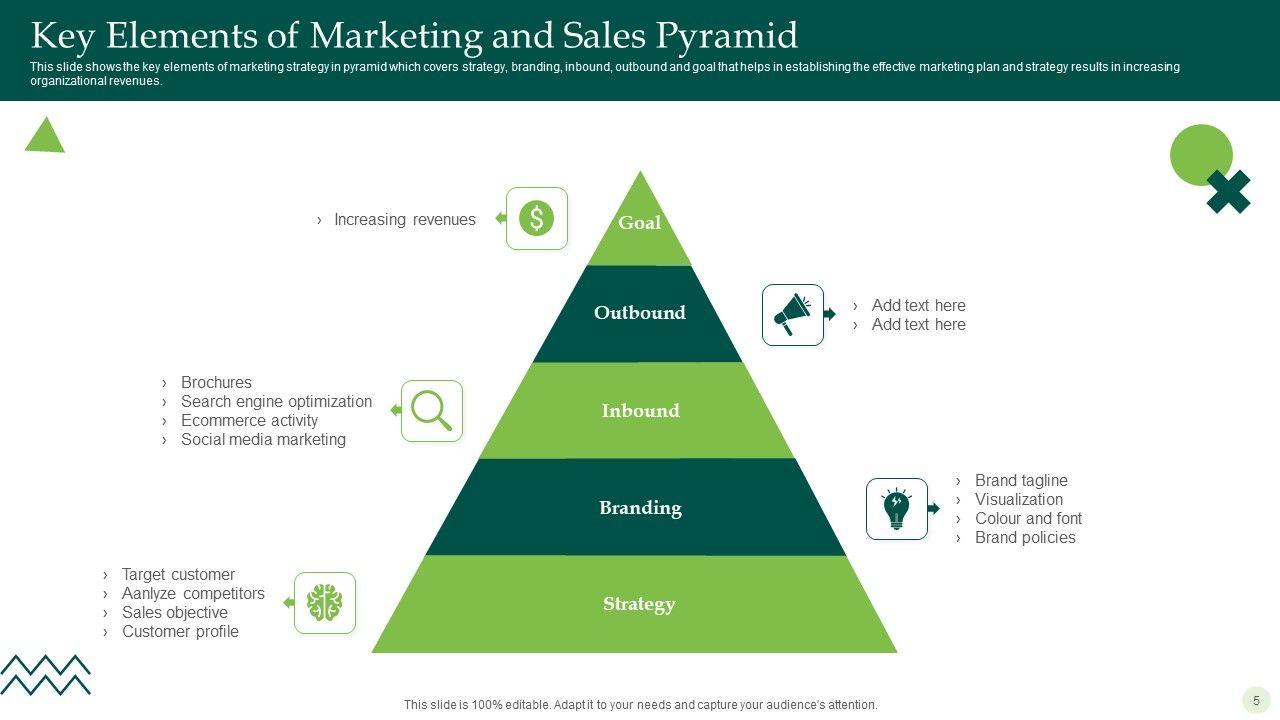 Key Elements of Marketing and Sales Pyramid

This slide shows the key elements of marketing strategy in pyramid which covers strategy, branding, inbound, outbound and goal that helps in establishing the effective marketing plan and strategy results in increasing organizational revenues.

› Increasing revenues

Goal

Outbound

› Add text here
› Add text here

› Brochures
› Search engine optimization
› Ecommerce activity
› Social media marketing

Inbound

Branding

› Brand tagline
› Visualization
› Colour and font
› Brand policies

› Target customer
› Aanlyze competitors
› Sales objective
› Customer profile

Strategy

This slide is 100% editable. Adapt it to your needs and capture your audience's attention.

5